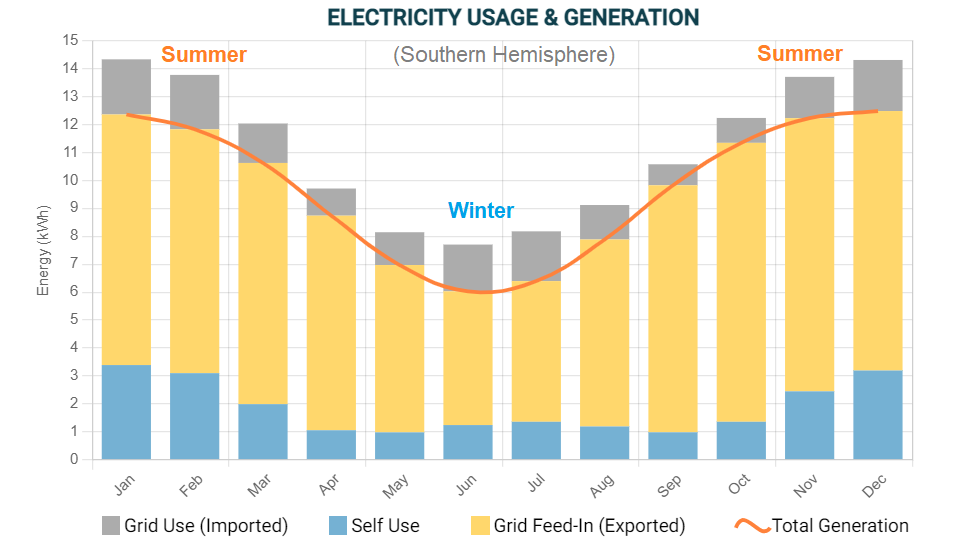 ELECTRICITY USAGE & GENERATION

Summer

(Southern Hemisphere)

Summer

Winter

Energy (kWh)

15
14
13
12
11
10
9
8
7
6
5
4
3
2
1
0

Jan
Feb
Mar
Apr
May
Jun
Jul
Aug
Sep
Oct
Nov
Dec

Grid Use (Imported)
Self Use
Grid Feed-In (Exported)
Total Generation